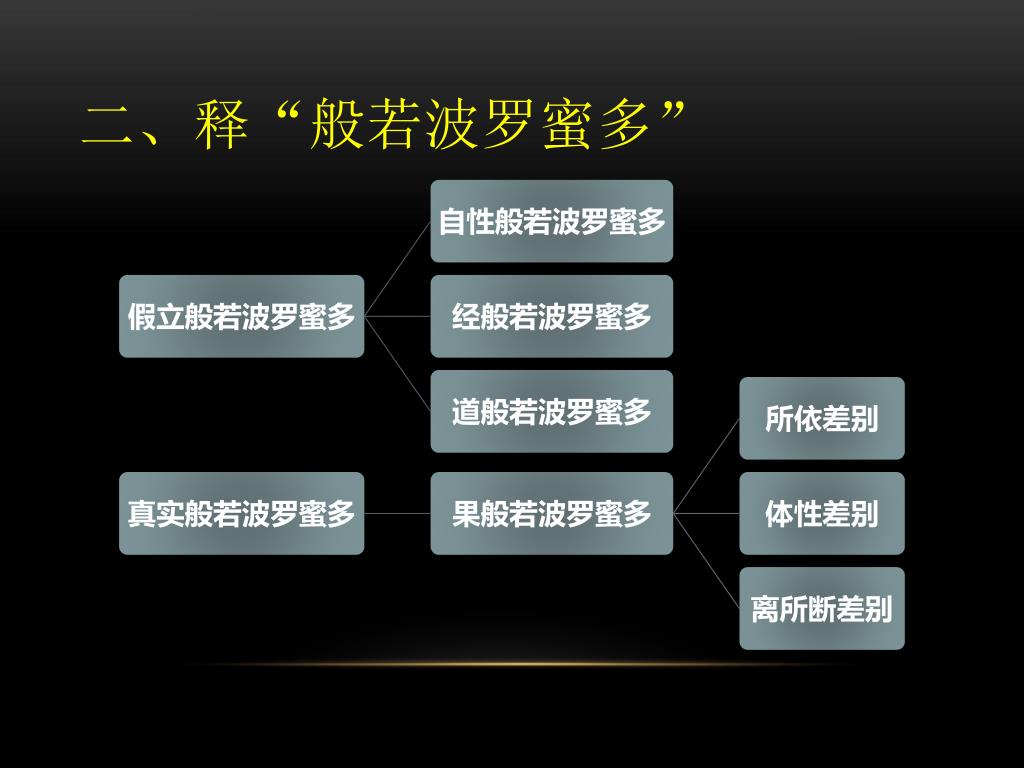 二、释“般若波罗蜜多”

假立般若波罗蜜多

自性般若波罗蜜多

经般若波罗蜜多

道般若波罗蜜多

真实般若波罗蜜多

果般若波罗蜜多

所依差别

体性差别

离所断差别